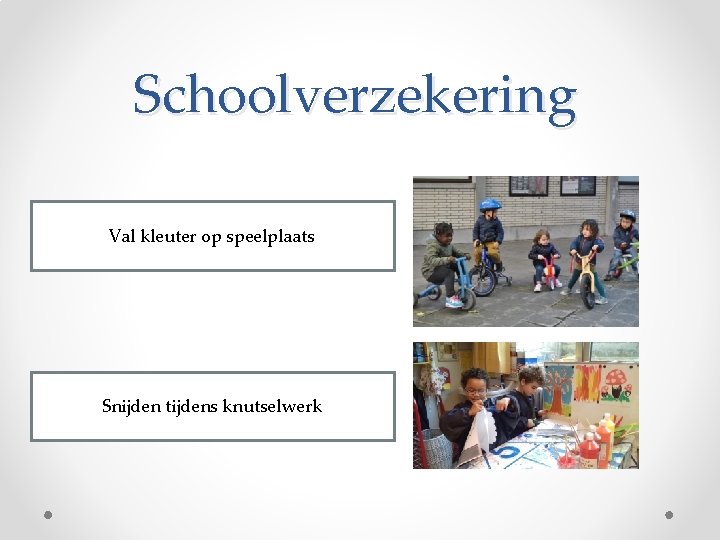 Schoolverzekering

Val kleuter op speelplaats

Snijden tijdens knutselwerk